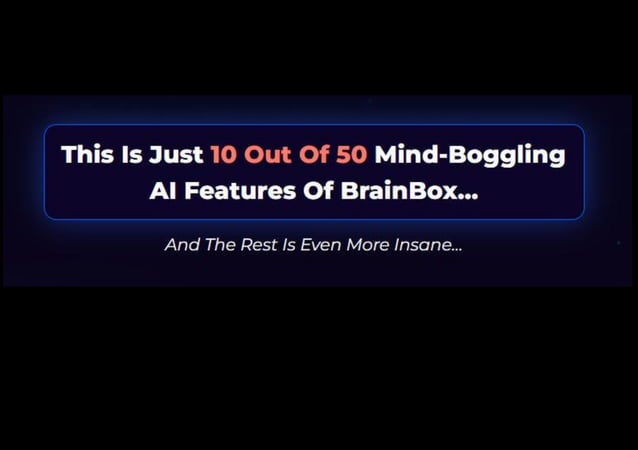 This Is Just 10 Out Of 50 Mind-Boggling AI Features Of BrainBox...

And The Rest Is Even More Insane...